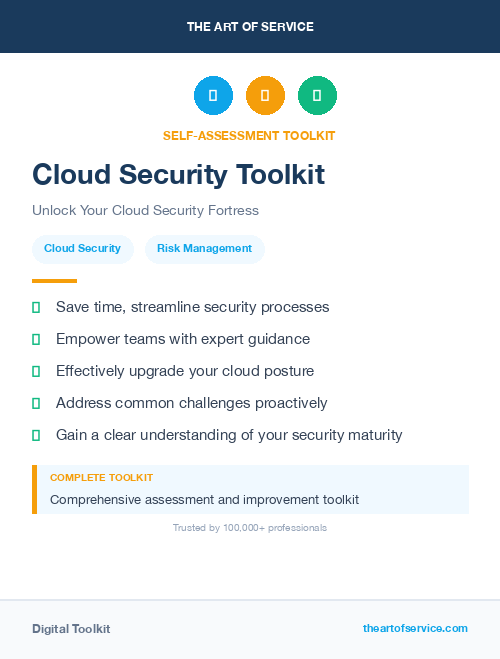 THE ART OF SERVICE

SELF-ASSESSMENT TOOLKIT

Cloud Security Toolkit

Unlock Your Cloud Security Fortress

Cloud Security

Risk Management

Save time, streamline security processes

Empower teams with expert guidance

Effectively upgrade your cloud posture

Address common challenges proactively

Gain a clear understanding of your security maturity

COMPLETE TOOLKIT

Comprehensive assessment and improvement toolkit

Trusted by 100,000+ professionals

Digital Toolkit

theartofservice.com